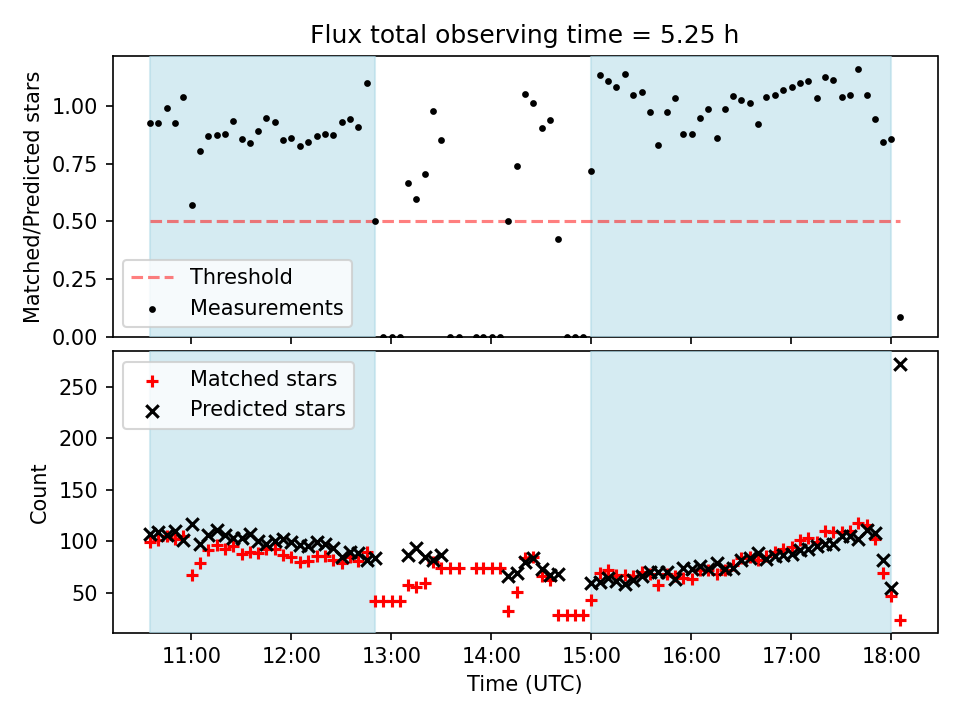 Flux total observing time = 5.25 h

Matched/Predicted stars

1.00
0.75
0.50
0.25
0.00

Threshold
Measurements

Matched stars
Predicted stars

Count

250
200
150
100
50

11:00
12:00
13:00
14:00
15:00
16:00
17:00
18:00

Time (UTC)